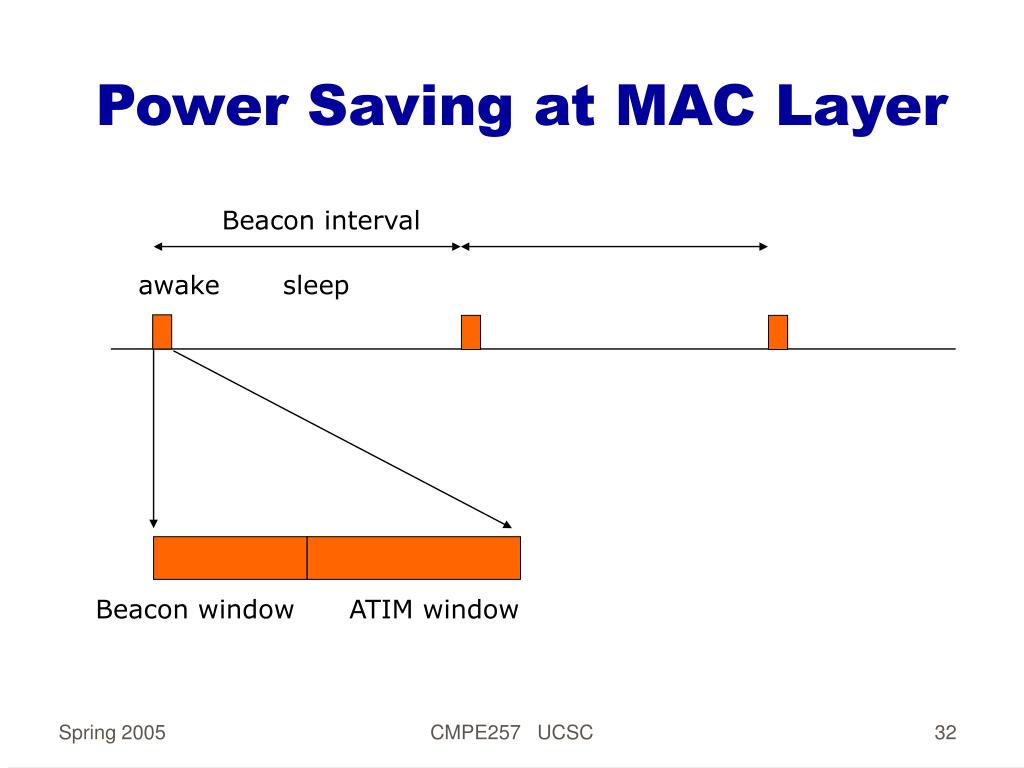 Power Saving at MAC Layer

Beacon interval

awake sleep

Beacon window ATIM window

Spring 2005

CMPE257 UCSC

32